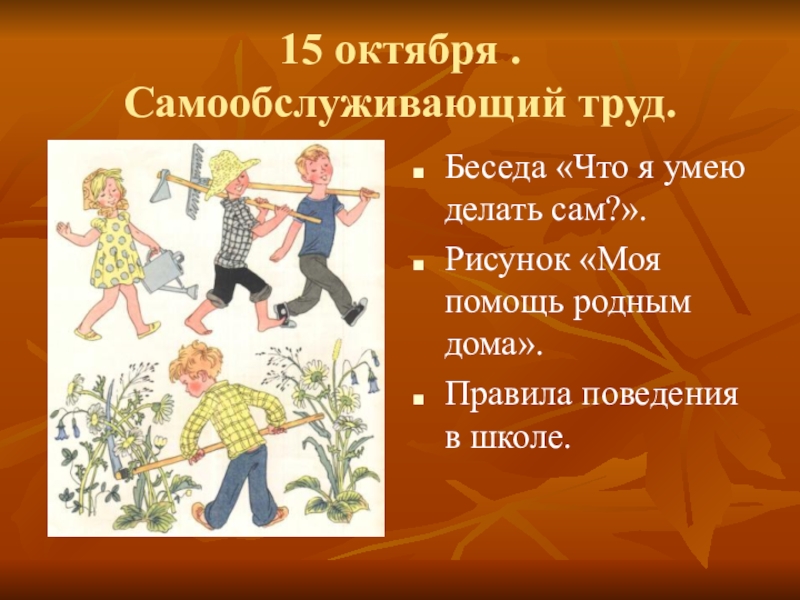 15 октября .
Самообслуживающий труд.

Беседа «Что я умею делать сам?».

Рисунок «Моя помощь родным дома».

Правила поведения в школе.